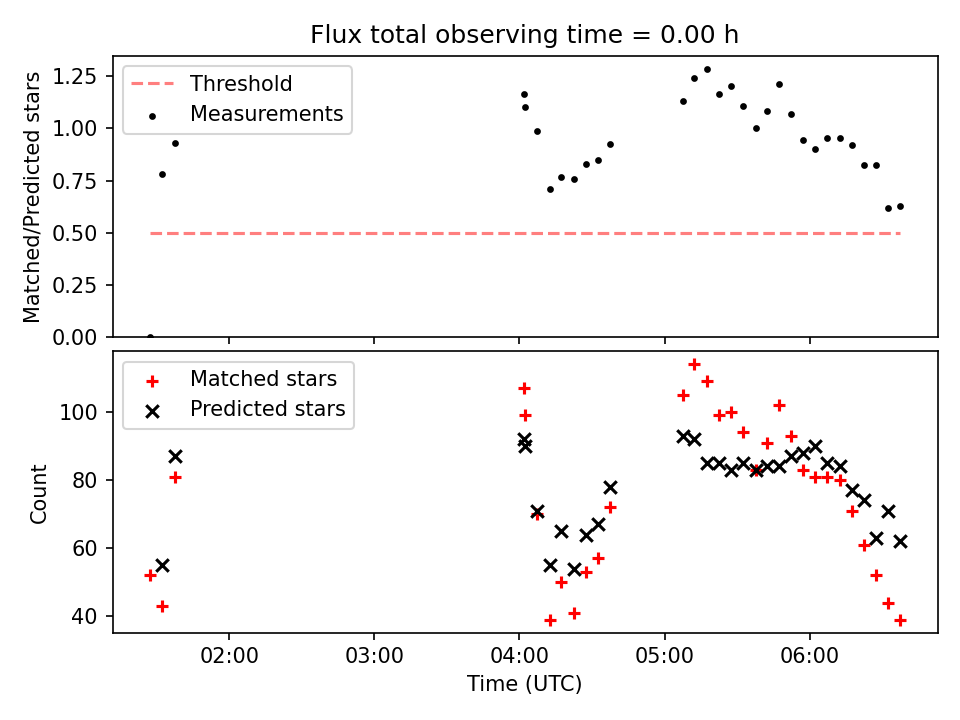 Flux total observing time = 0.00 h

Matched/Predicted stars

1.25
1.00
0.75
0.50
0.25
0.00

Threshold
Measurements

Count

100
80
60
40

Matched stars
Predicted stars

02:00
03:00
04:00
05:00
06:00

Time (UTC)